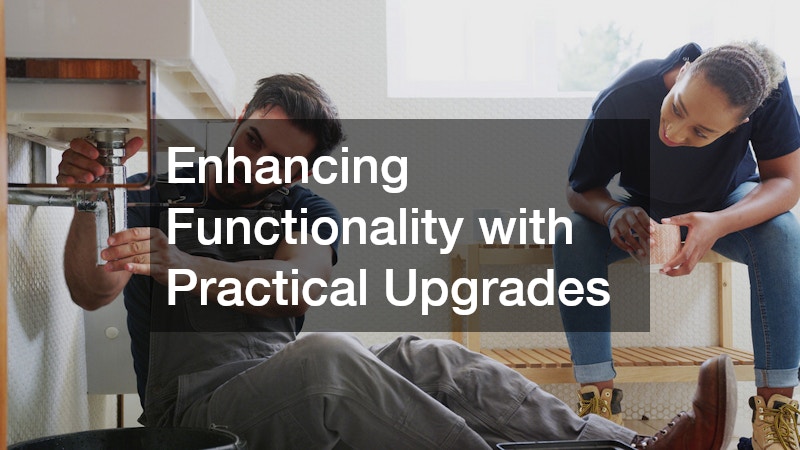 Enhancing Functionality with Practical Upgrades